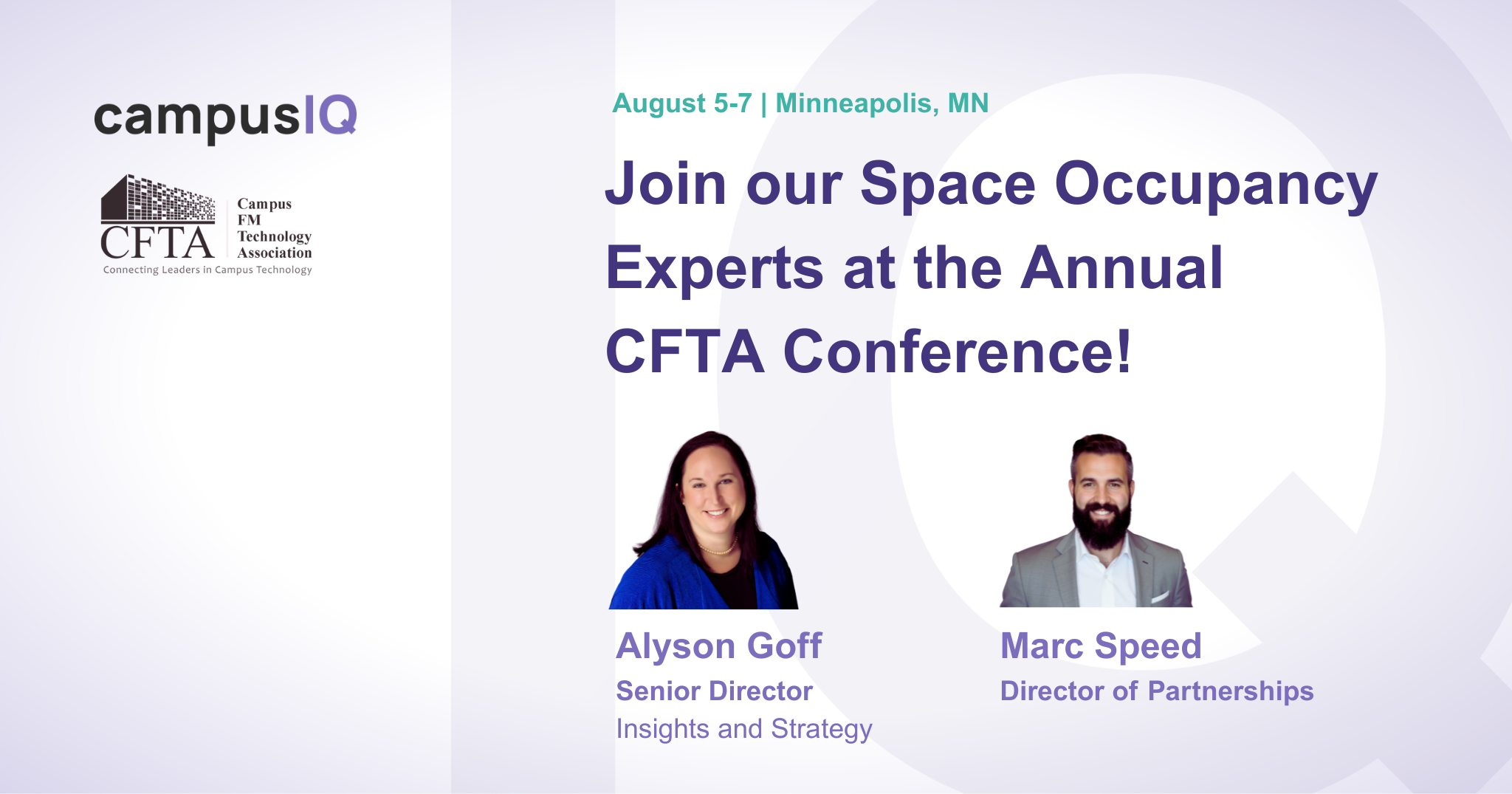 campusIQ

CFTA Campus FM Technology Association
Connecting Leaders in Campus Technology

August 5-7 | Minneapolis, MN

Join our Space Occupancy Experts at the Annual CFTA Conference!

Alyson Goff
Senior Director
Insights and Strategy

Marc Speed
Director of Partnerships